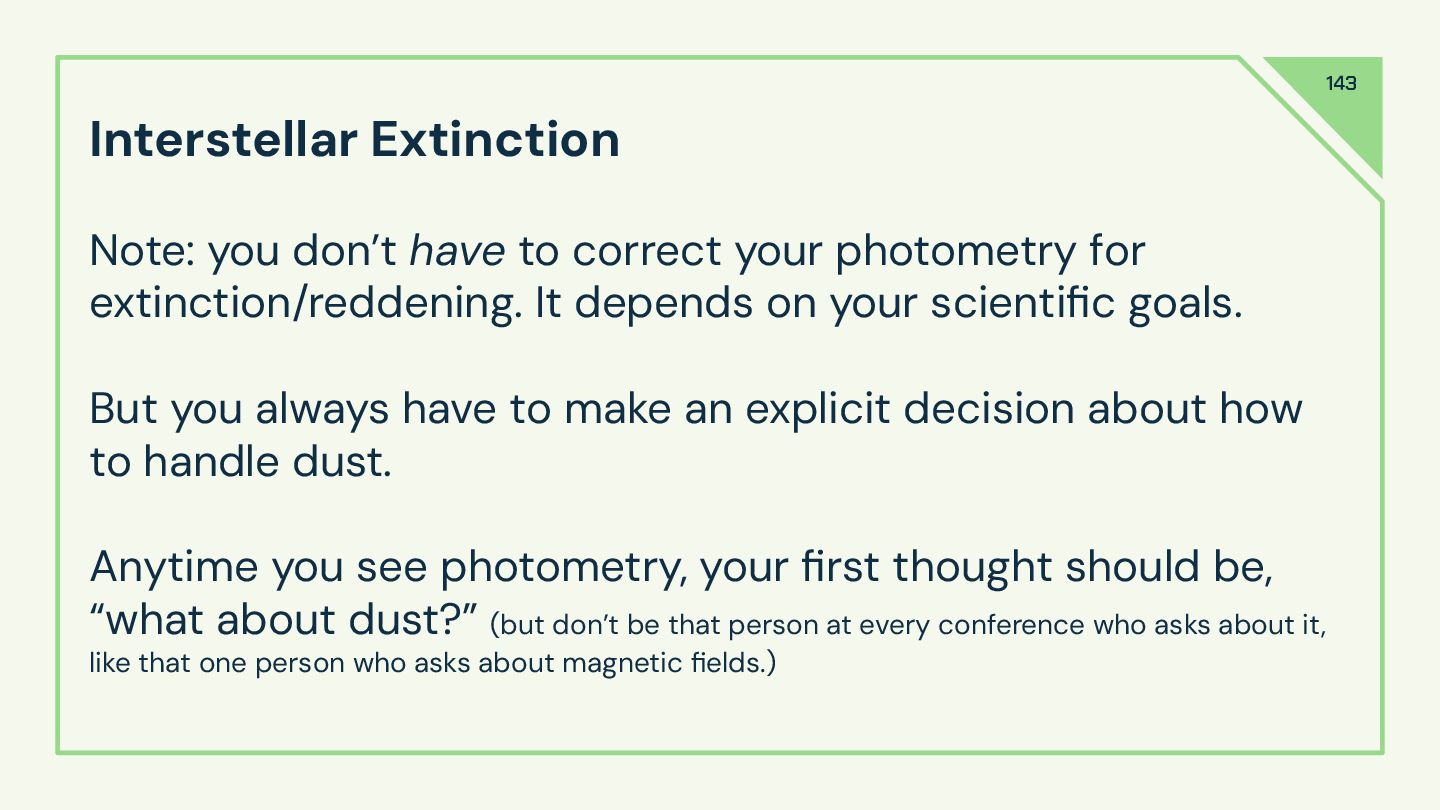 143

Interstellar Extinction

Note: you don’t have to correct your photometry for extinction/reddening. It depends on your scientific goals.

But you always have to make an explicit decision about how to handle dust.

Anytime you see photometry, your first thought should be, “what about dust?” (but don’t be that person at every conference who asks about it, like that one person who asks about magnetic fields.)